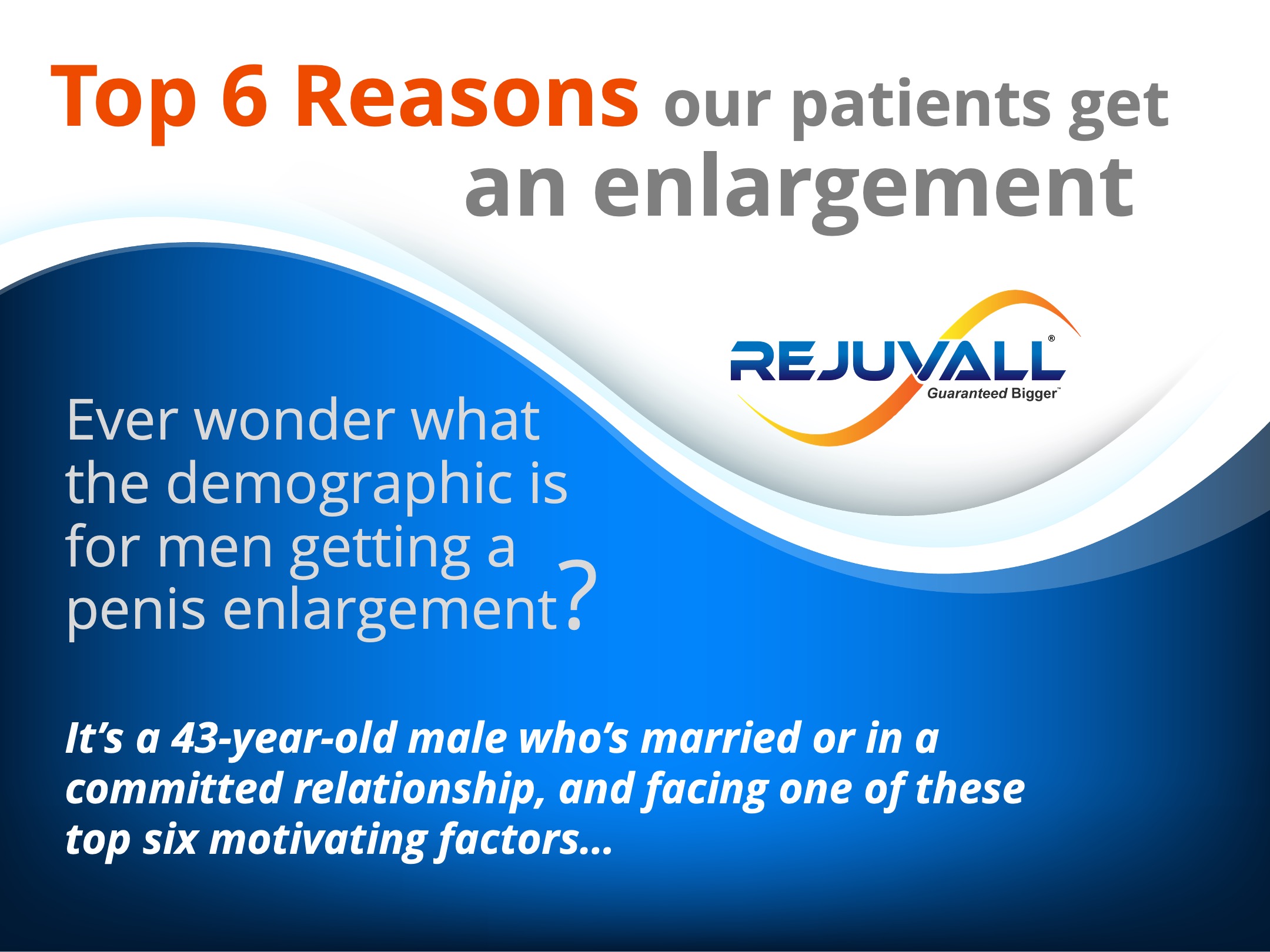 Top 6 Reasons our patients get an enlargement

REJUVALL®
Guaranteed Bigger™

Ever wonder what the demographic is for men getting a penis enlargement?

It's a 43-year-old male who's married or in a committed relationship, and facing one of these top six motivating factors...